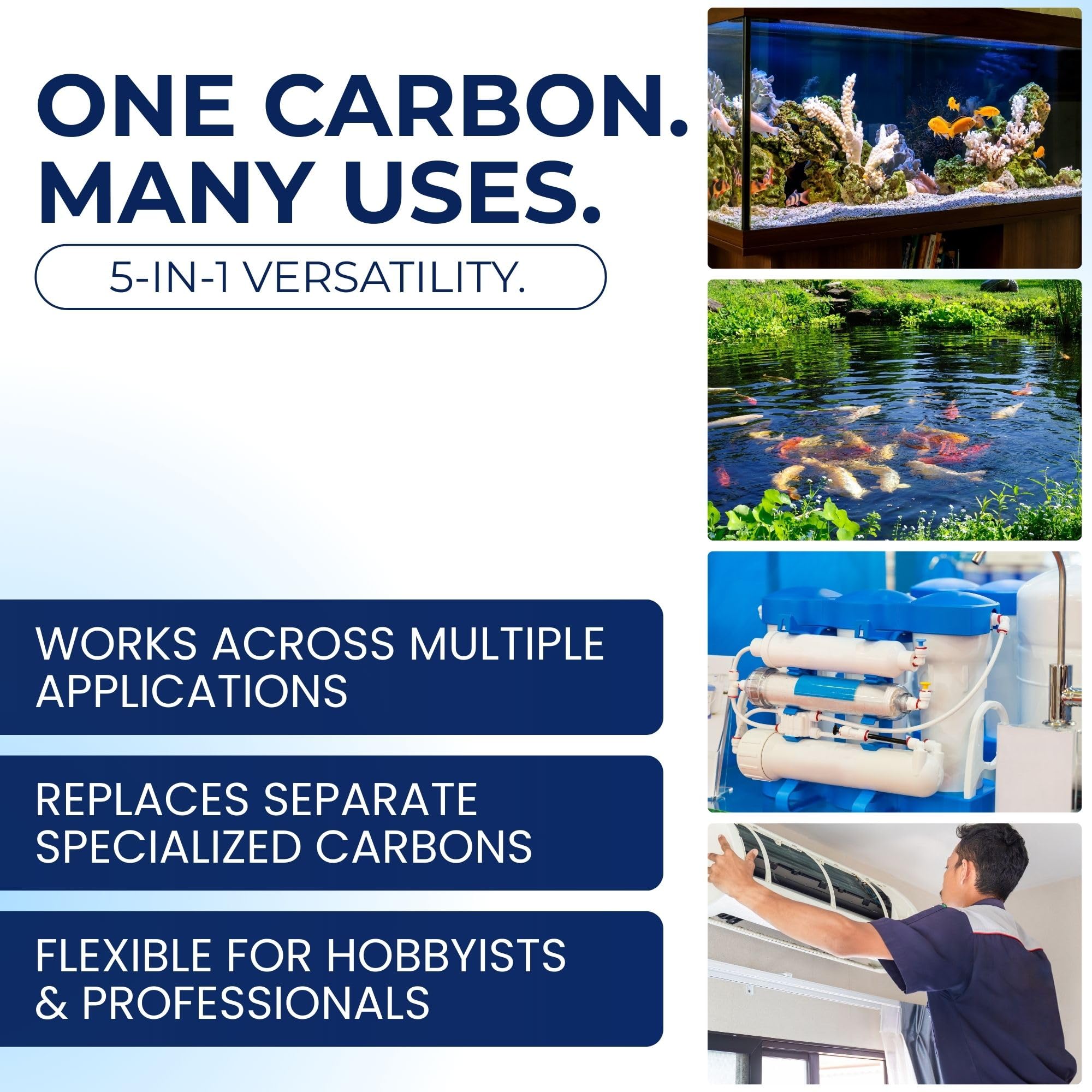 ONE CARBON.
MANY USES.

5-IN-1 VERSATILITY.

WORKS ACROSS MULTIPLE APPLICATIONS

REPLACES SEPARATE SPECIALIZED CARBONS

FLEXIBLE FOR HOBBYISTS & PROFESSIONALS